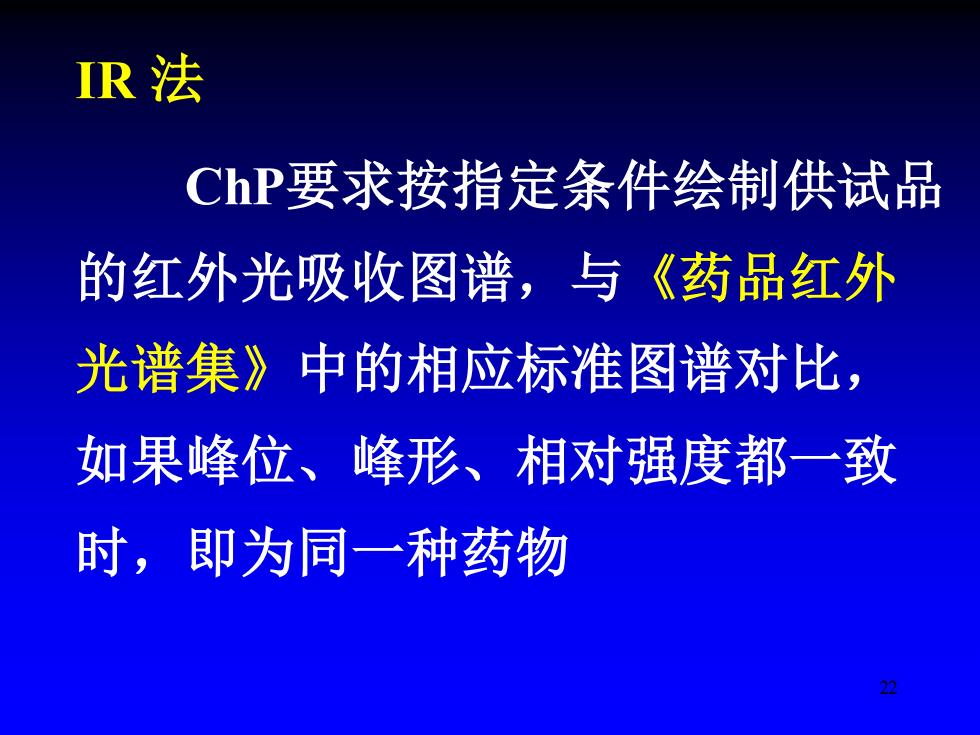 IR 法

ChP要求按指定条件绘制供试品的红外光吸收图谱，与《药品红外光谱集》中的相应标准图谱对比，如果峰位、峰形、相对强度都一致时，即为同一种药物

22